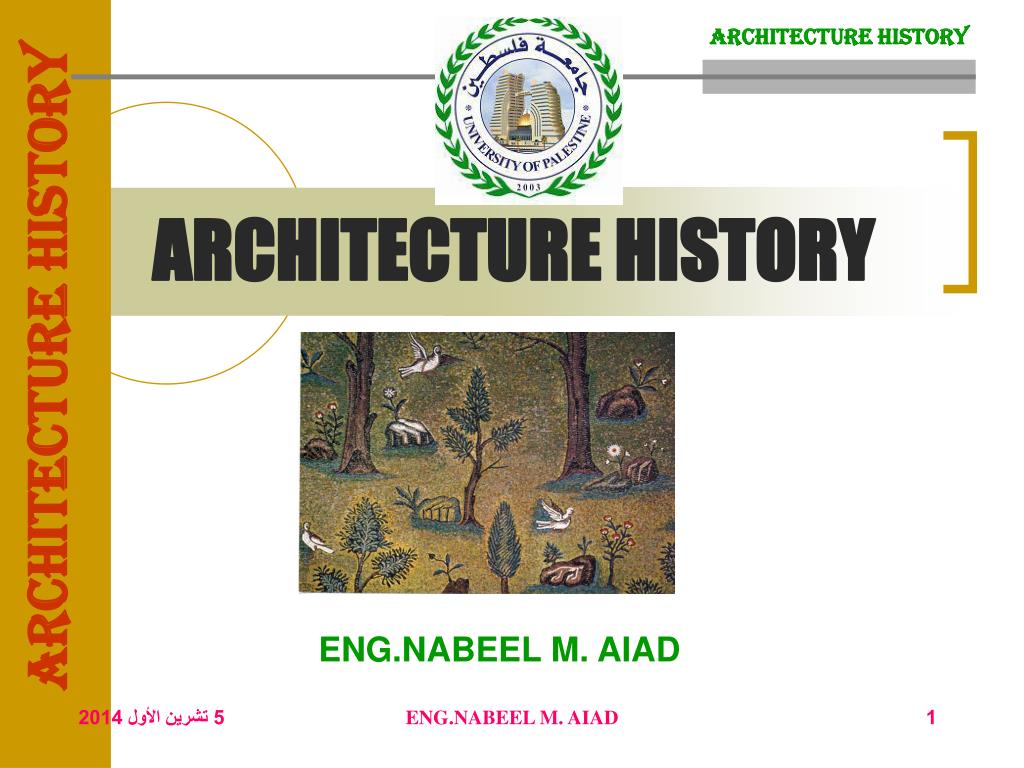 ARCHITECTURE HISTORY

ARCHITECTURE HISTORY

جامعة فلسطين
UNIVERSITY OF PALESTINE
2003

ARCHITECTURE HISTORY

ENG.NABEEL M. AIAD

5 تشرين الأول 2014

ENG.NABEEL M. AIAD

1